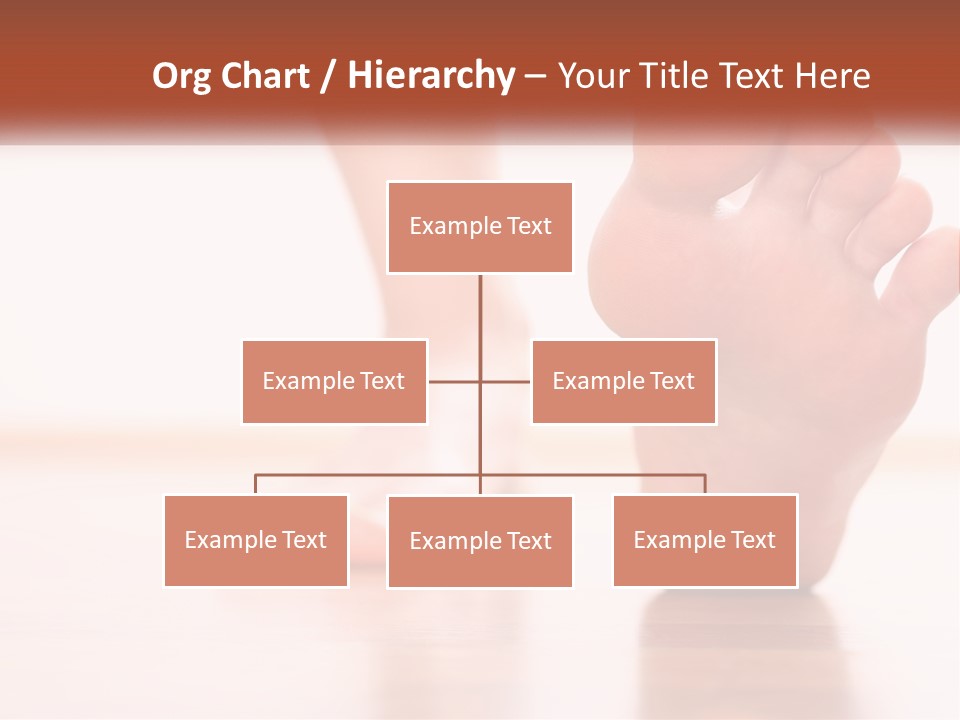 Org Chart / Hierarchy – Your Title Text Here

Example Text

Example Text

Example Text

Example Text

Example Text

Example Text